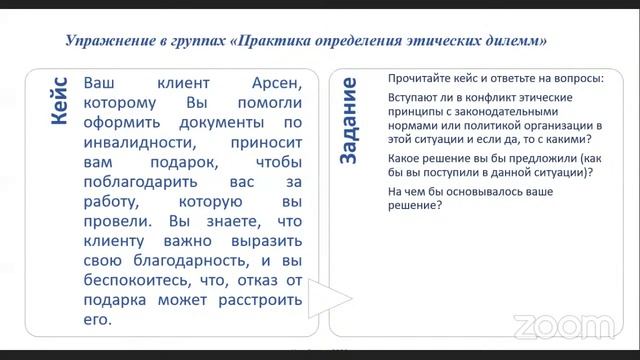 Упражнение в группах «Практика определения этических дилемм»

Кейс

Ваш клиент Арсен, которому Вы помогли оформить документы по инвалидности, приносит вам подарок, чтобы поблагодарить вас за работу, которую вы провели. Вы знаете, что клиенту важно выразить свою благодарность, и вы беспокоитесь, что, отказ от подарка может расстроить его.

Задание

Прочитайте кейс и ответьте на вопросы:

Вступают ли в конфликт этические принципы с законодательными нормами или политикой организации в этой ситуации и если да, то с какими?

Какое решение вы бы предложили (как бы вы поступили в данной ситуации)?

На чем бы основывалось ваше решение?

zoom